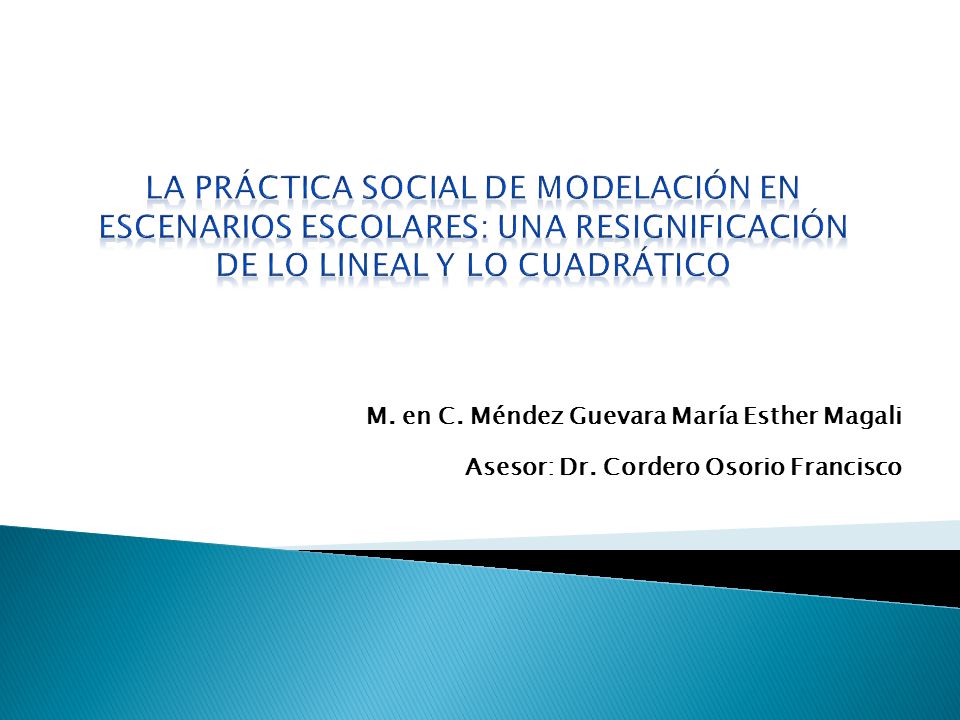 LA PRÁCTICA SOCIAL DE MODELACIÓN EN ESCENARIOS ESCOLARES: UNA RESIGNIFICACIÓN DE LO LINEAL Y LO CUADRÁTICO

M. en C. Méndez Guevara María Esther Magali

Asesor: Dr. Cordero Osorio Francisco